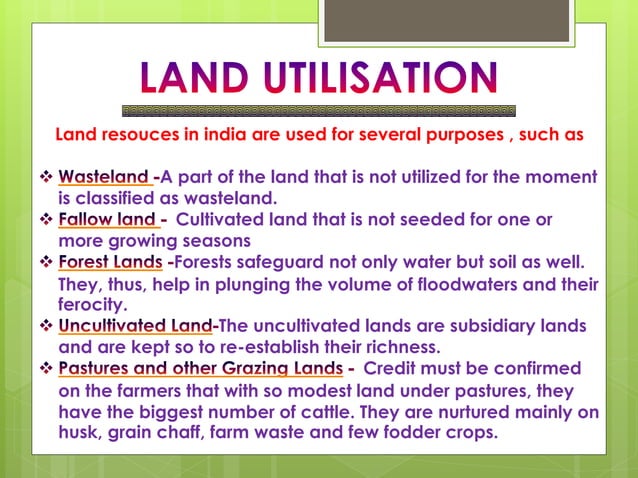 LAND UTILISATION

Land resouces in india are used for several purposes , such as

❖ Wasteland -A part of the land that is not utilized for the moment is classified as wasteland.
❖ Fallow land - Cultivated land that is not seeded for one or more growing seasons
❖ Forest Lands -Forests safeguard not only water but soil as well. They, thus, help in plunging the volume of floodwaters and their ferocity.
❖ Uncultivated Land-The uncultivated lands are subsidiary lands and are kept so to re-establish their richness.
❖ Pastures and other Grazing Lands - Credit must be confirmed on the farmers that with so modest land under pastures, they have the biggest number of cattle. They are nurtured mainly on husk, grain chaff, farm waste and few fodder crops.